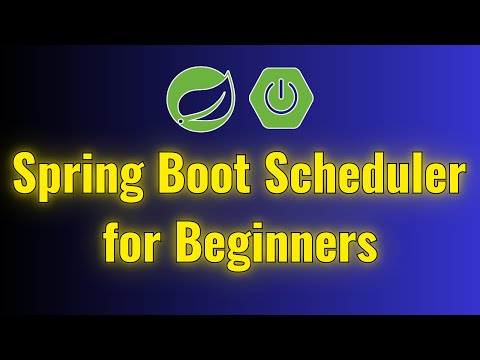 Spring Boot Scheduler for Beginners